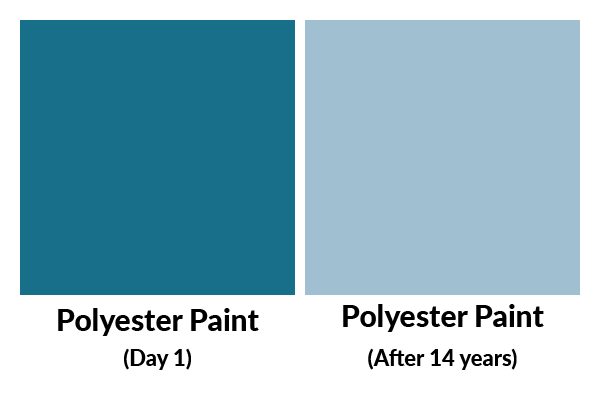 Polyester Paint
(Day 1)

Polyester Paint
(After 14 years)